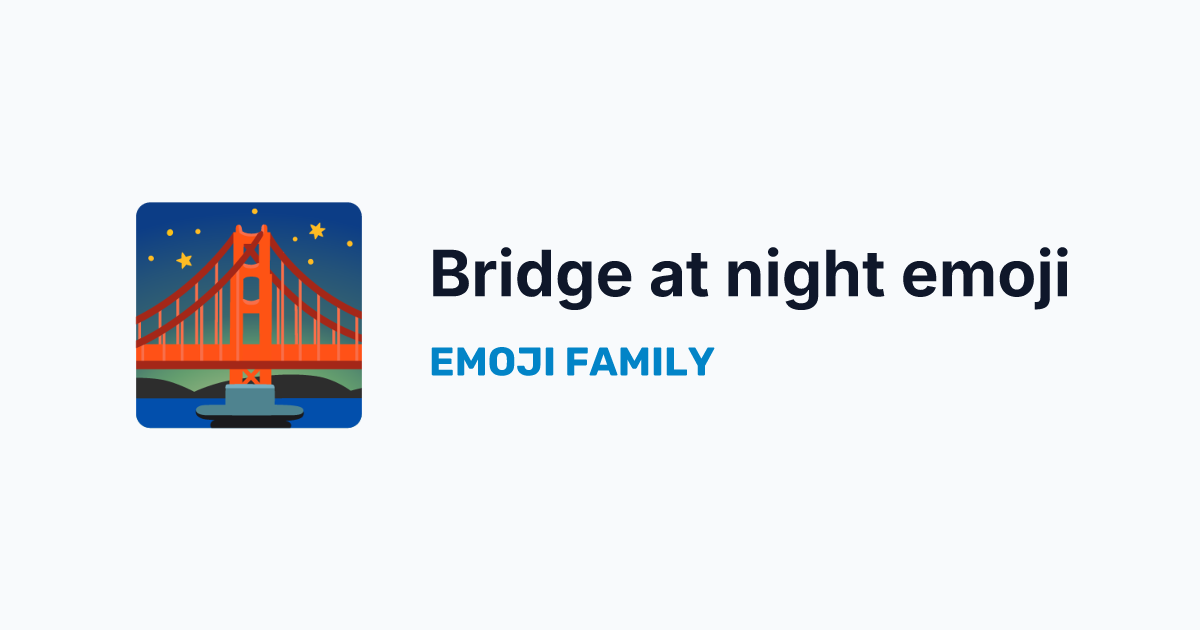 Bridge at night emoji

EMOJI FAMILY